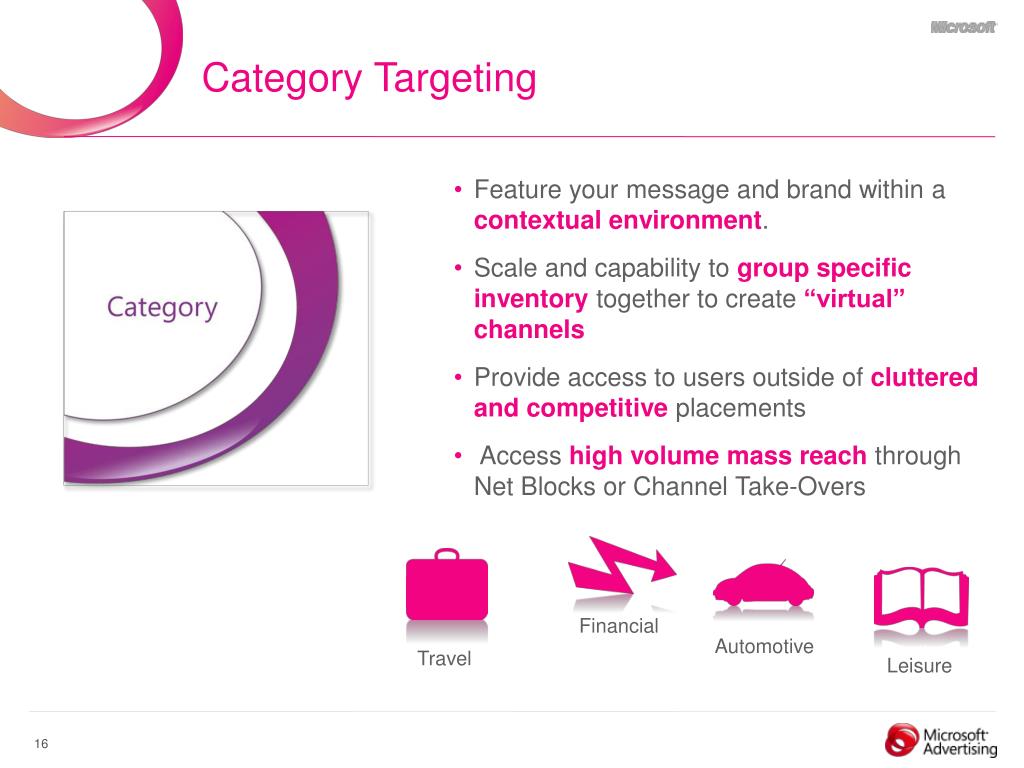 Microsoft

Category Targeting

Category

• Feature your message and brand within a contextual environment.

• Scale and capability to group specific inventory together to create "virtual" channels

• Provide access to users outside of cluttered and competitive placements

• Access high volume mass reach through Net Blocks or Channel Take-Overs

Travel

Financial

Automotive

Leisure

16

Microsoft Advertising